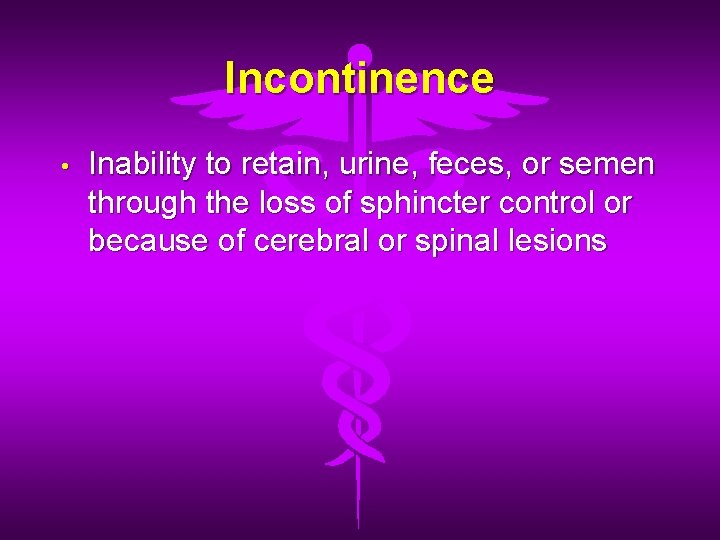 Incontinence

• Inability to retain, urine, feces, or semen through the loss of sphincter control or because of cerebral or spinal lesions